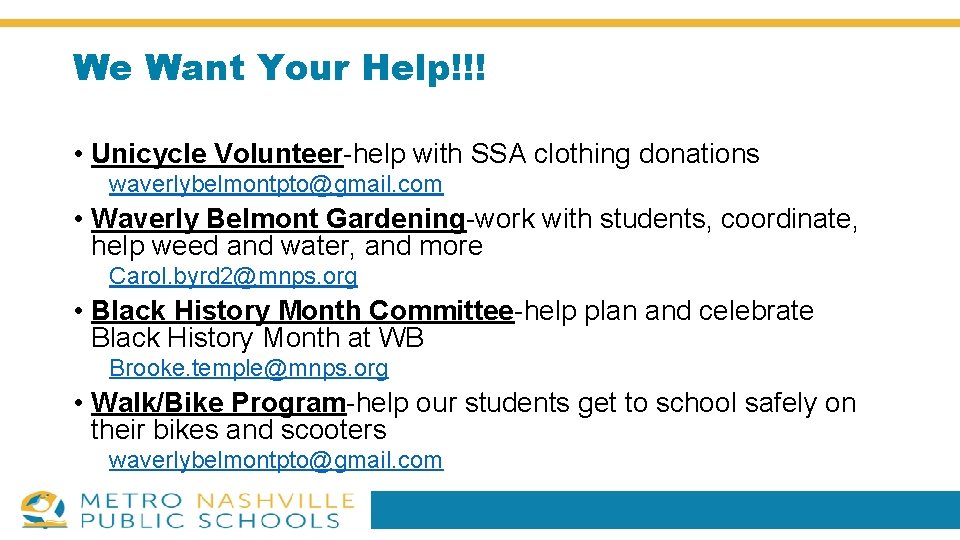 We Want Your Help!!!

• Unicycle Volunteer-help with SSA clothing donations
waverlybelmontpto@gmail.com

• Waverly Belmont Gardening-work with students, coordinate, help weed and water, and more
Carol.byrd2@mnps.org

• Black History Month Committee-help plan and celebrate Black History Month at WB
Brooke.temple@mnps.org

• Walk/Bike Program-help our students get to school safely on their bikes and scooters
waverlybelmontpto@gmail.com

METRO NASHVILLE PUBLIC SCHOOLS